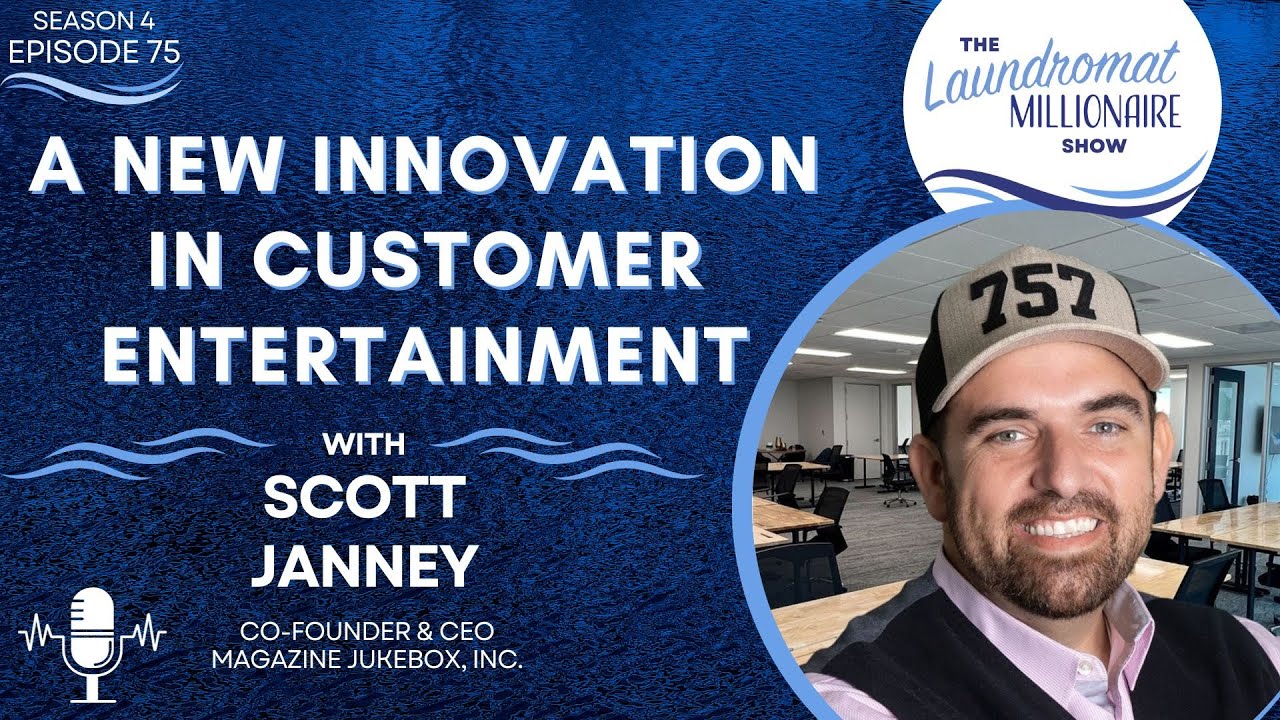 SEASON 4
EPISODE 75

THE Laundromat MILLIONAIRE SHOW

A NEW INNOVATION IN CUSTOMER ENTERTAINMENT

WITH
SCOTT JANNEY

CO-FOUNDER & CEO
MAGAZINE JUKEBOX, INC.

757